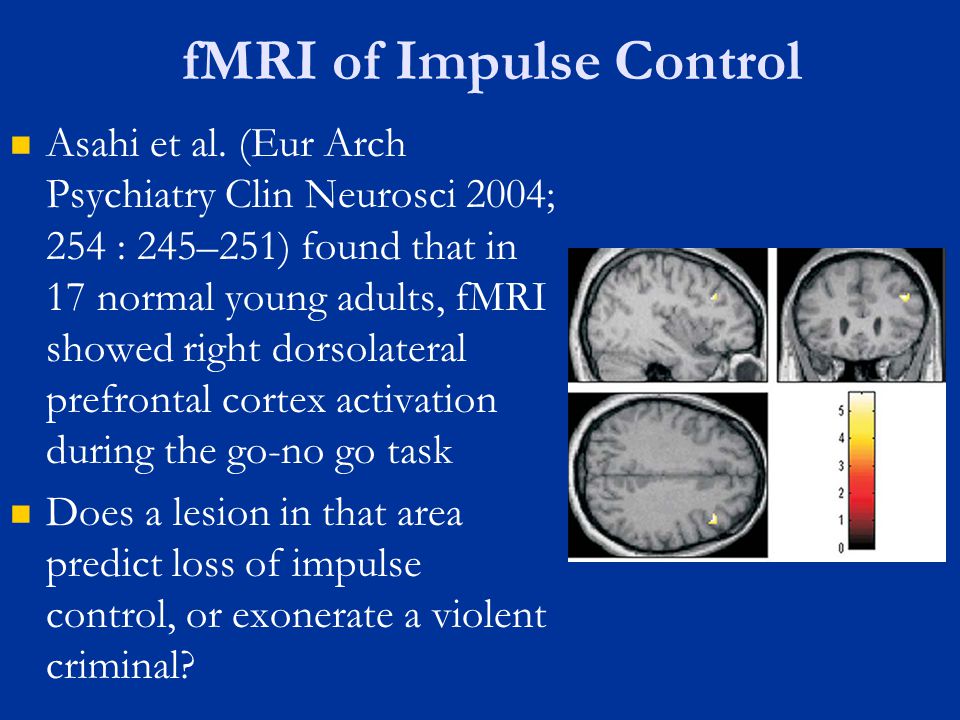 fMRI of Impulse Control

Asahi et al. (Eur Arch Psychiatry Clin Neurosci 2004; 254 : 245–251) found that in 17 normal young adults, fMRI showed right dorsolateral prefrontal cortex activation during the go-no go task

Does a lesion in that area predict loss of impulse control, or exonerate a violent criminal?

5
4
3
2
1
0